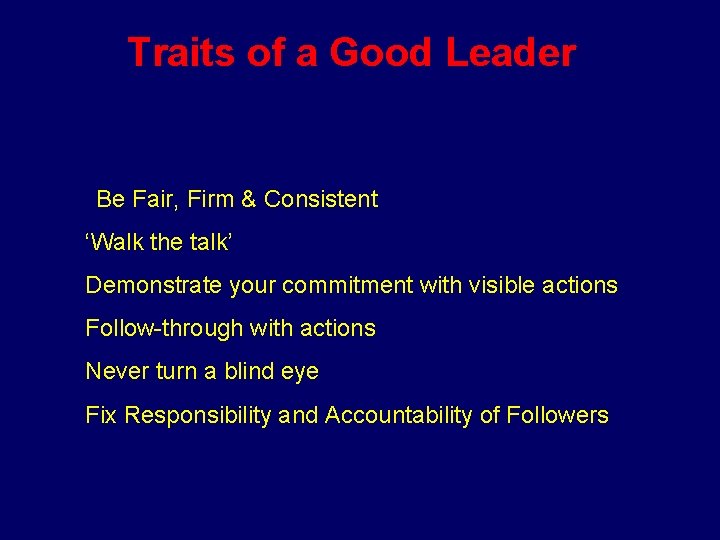 Traits of a Good Leader

Be Fair, Firm & Consistent

‘Walk the talk’

Demonstrate your commitment with visible actions

Follow-through with actions

Never turn a blind eye

Fix Responsibility and Accountability of Followers